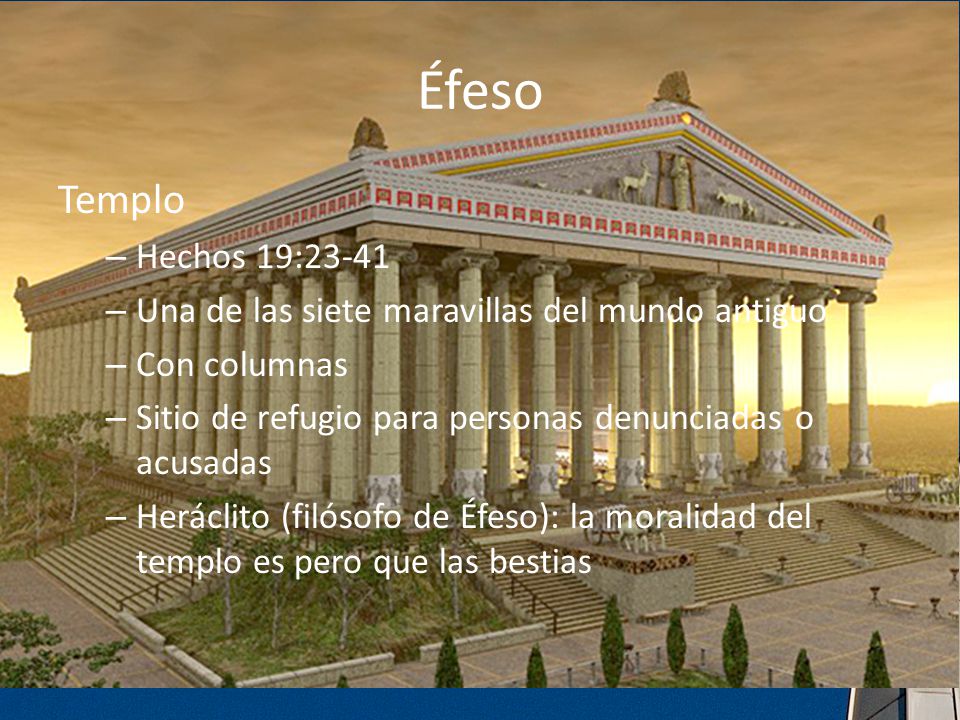 Éfeso

Templo

– Hechos 19:23-41
– Una de las siete maravillas del mundo antiguo
– Con columnas
– Sitio de refugio para personas denunciadas o acusadas
– Heráclito (filósofo de Éfeso): la moralidad del templo es pero que las bestias